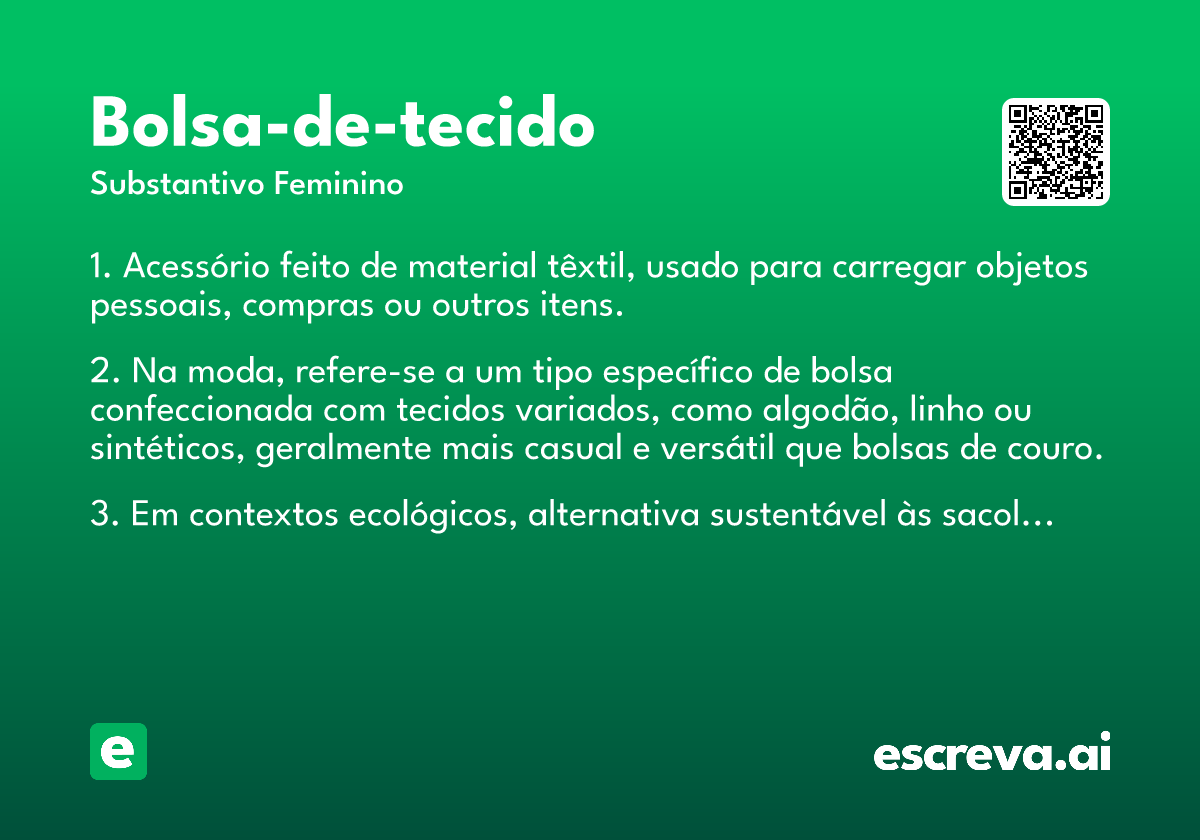 Bolsa-de-tecido
Substantivo Feminino

1. Acessório feito de material têxtil, usado para carregar objetos pessoais, compras ou outros itens.

2. Na moda, refere-se a um tipo específico de bolsa confeccionada com tecidos variados, como algodão, linho ou sintéticos, geralmente mais casual e versátil que bolsas de couro.

3. Em contextos ecológicos, alternativa sustentável às sacol…

e

escreva.ai